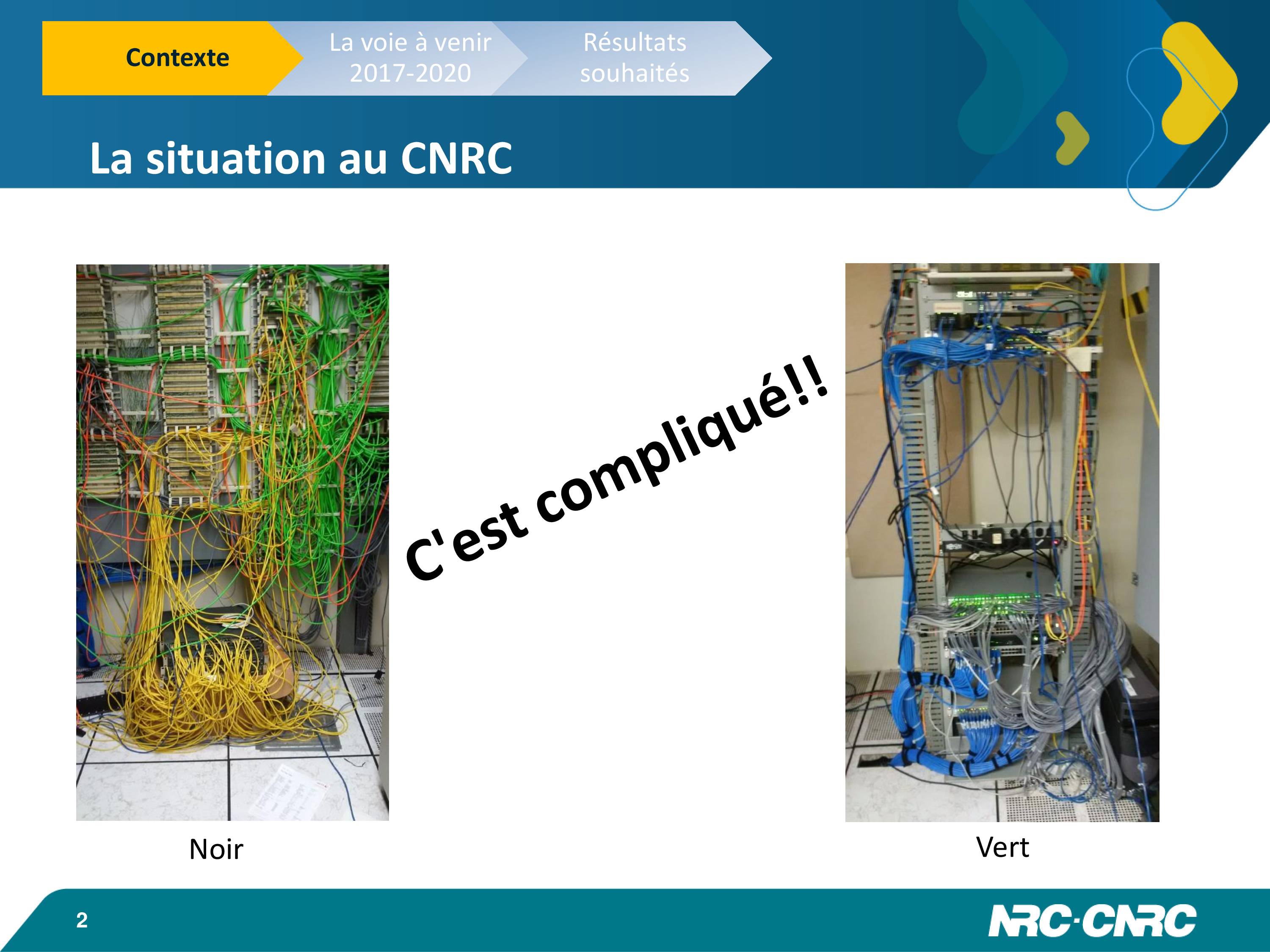 Contexte

La voie à venir 2017-2020

Résultats souhaités

La situation au CNRC

C'est compliqué!!

Noir

Vert

2

NRC·CNRC